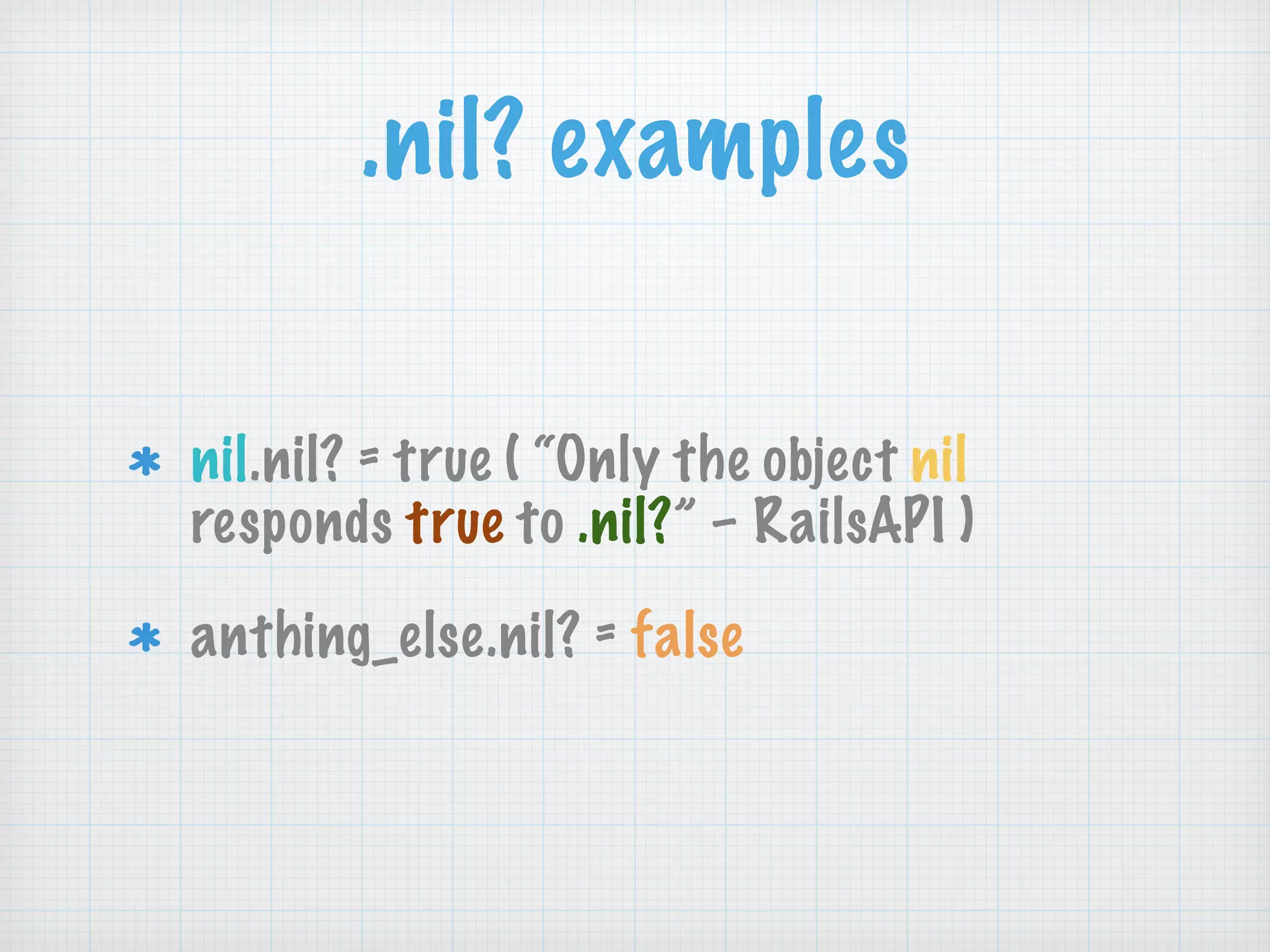 .nil? examples

* nil.nil? = true ( “Only the object nil responds true to .nil?” - RailsAPI )

* anthing_else.nil? = false